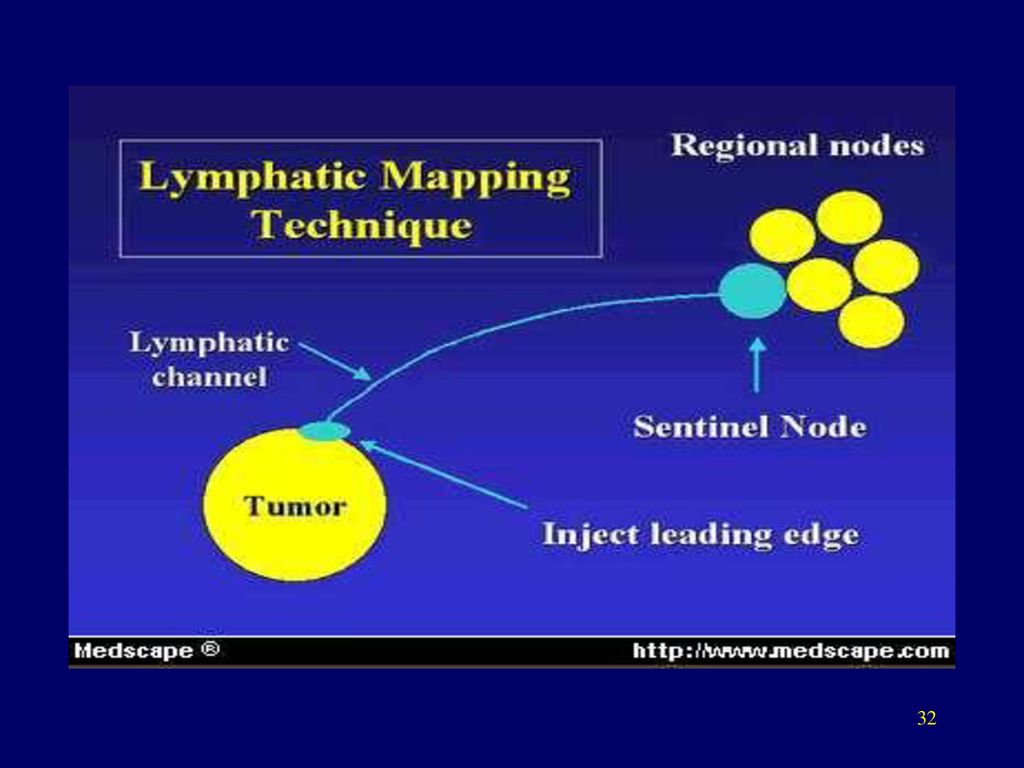 Lymphatic Mapping Technique

Regional nodes

Lymphatic channel

Sentinel Node

Tumor

Inject leading edge

Medscape ®

http://www.medscape.com

32